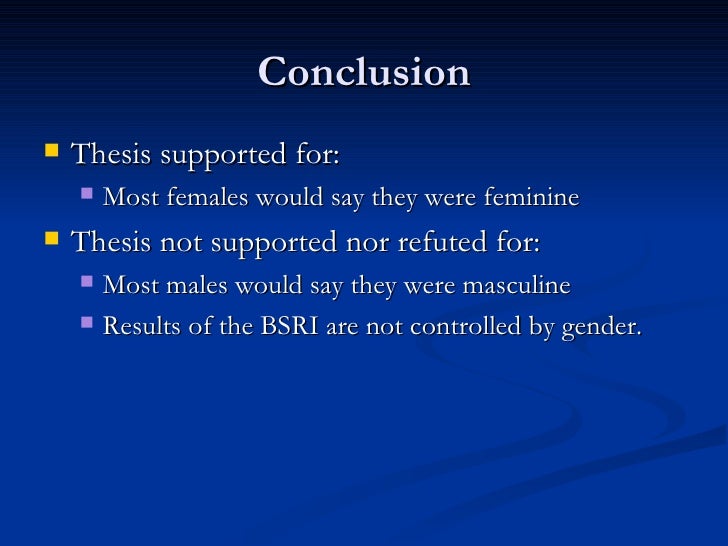 Conclusion

- Thesis supported for:
  - Most females would say they were feminine
- Thesis not supported nor refuted for:
  - Most males would say they were masculine
  - Results of the BSRI are not controlled by gender.